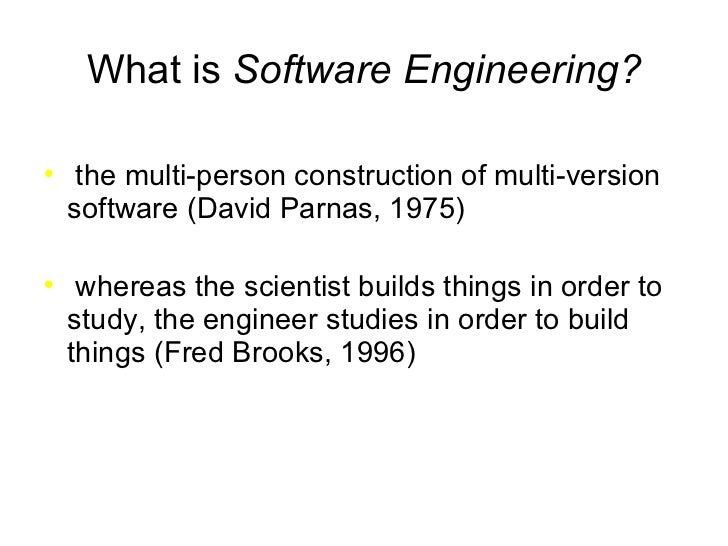 What is Software Engineering?

• the multi-person construction of multi-version software (David Parnas, 1975)

• whereas the scientist builds things in order to study, the engineer studies in order to build things (Fred Brooks, 1996)